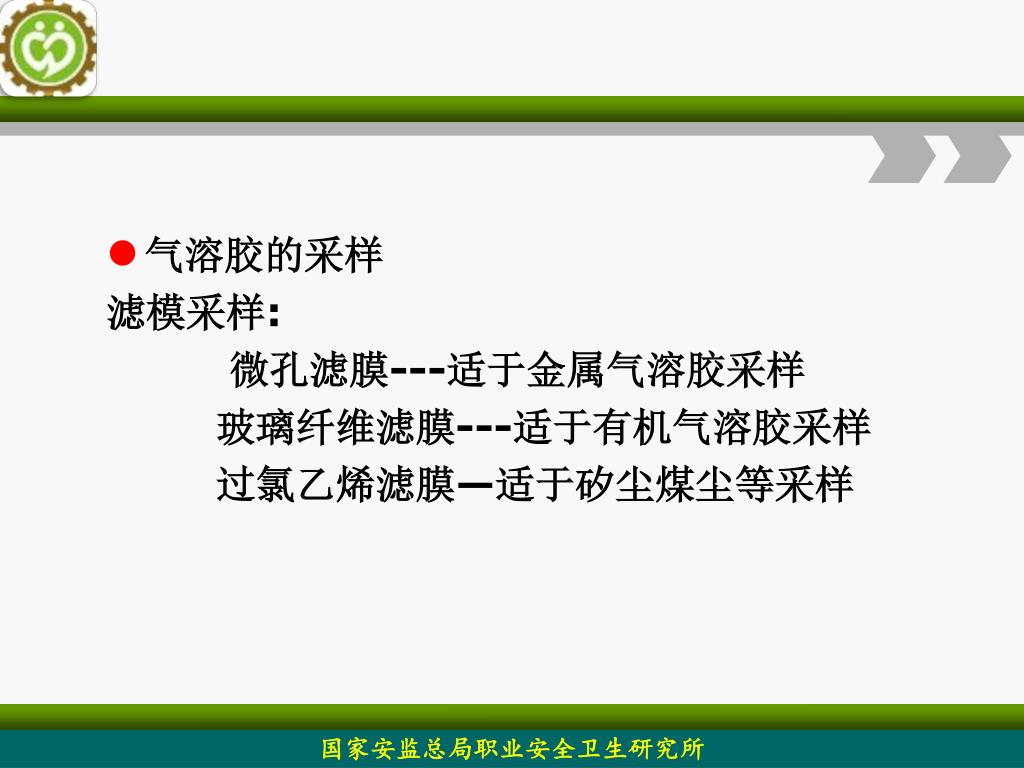 ●气溶胶的采样

滤模采样:

微孔滤膜---适于金属气溶胶采样

玻璃纤维滤膜---适于有机气溶胶采样

过氯乙烯滤膜—适于矽尘煤尘等采样

国家安监总局职业安全卫生研究所